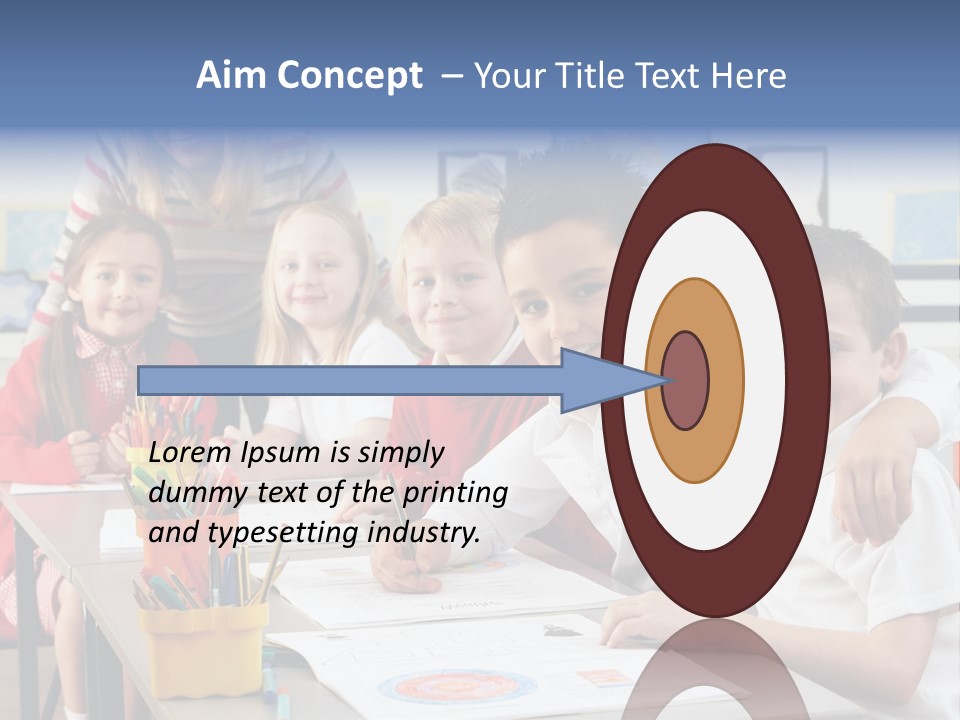 Aim Concept – Your Title Text Here

Lorem Ipsum is simply dummy text of the printing and typesetting industry.